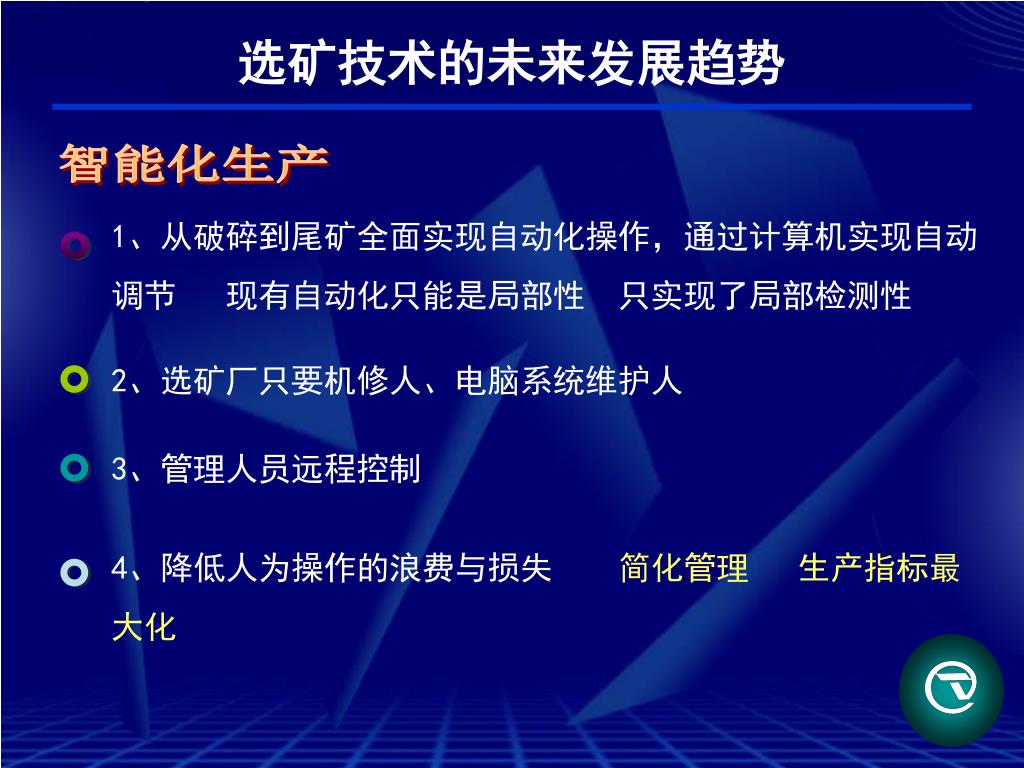 选矿技术的未来发展趋势

智能化生产

1、从破碎到尾矿全面实现自动化操作，通过计算机实现自动调节　现有自动化只能是局部性　只实现了局部检测性

2、选矿厂只要机修人、电脑系统维护人

3、管理人员远程控制

4、降低人为操作的浪费与损失　简化管理　生产指标最大化